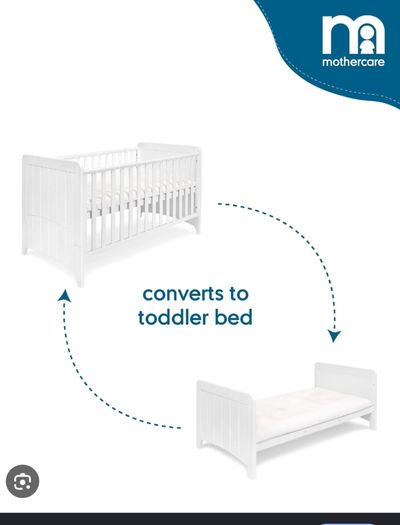 mothercare

converts to toddler bed